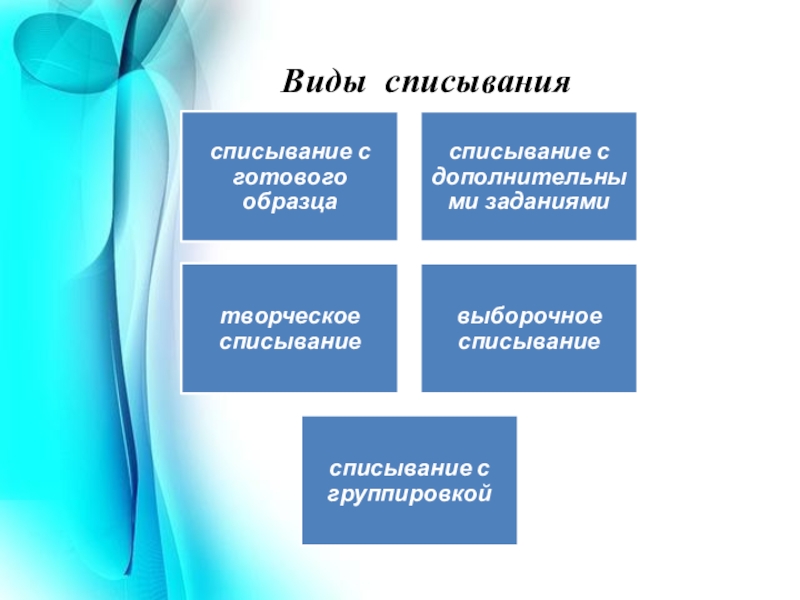 Виды списывания

списывание с готового образца

списывание с дополнительными заданиями

творческое списывание

выборочное списывание

списывание с группировкой